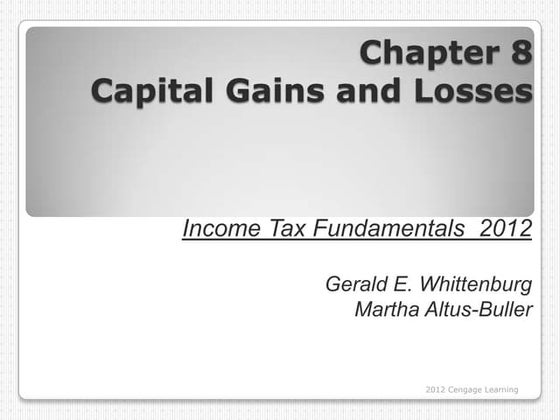 Chapter 8
Capital Gains and Losses

Income Tax Fundamentals 2012

Gerald E. Whittenburg
Martha Altus-Buller

2012 Cengage Learning